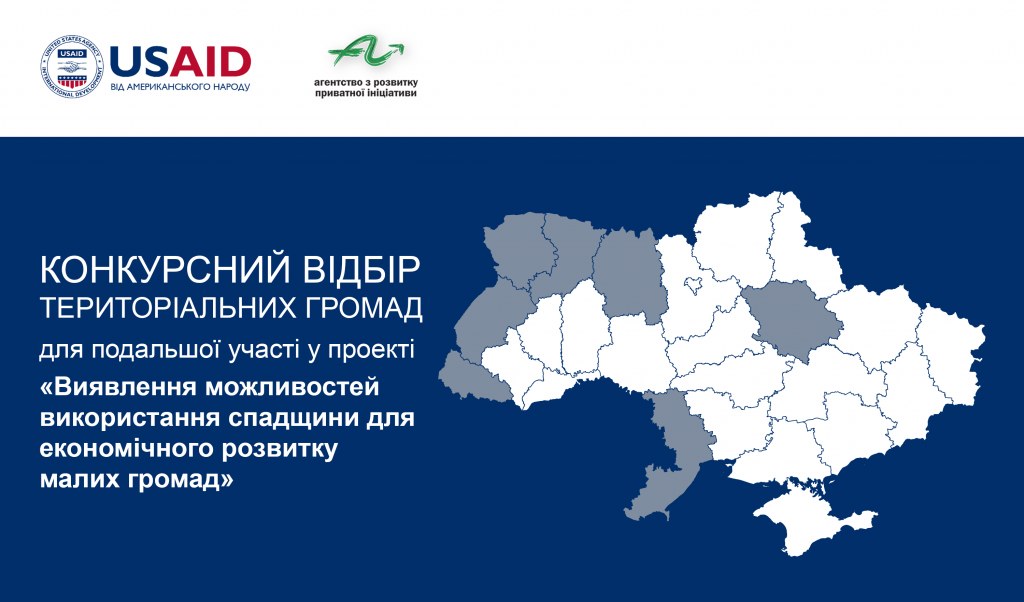 UNITED STATES AGENCY INTERNATIONAL DEVELOPMENT

USAID
ВІД АМЕРИКАНСЬКОГО НАРОДУ

агентство з розвитку приватної ініціативи

КОНКУРСНИЙ ВІДБІР ТЕРИТОРІАЛЬНИХ ГРОМАД

для подальшої участі у проекті

«Виявлення можливостей використання спадщини для економічного розвитку малих громад»